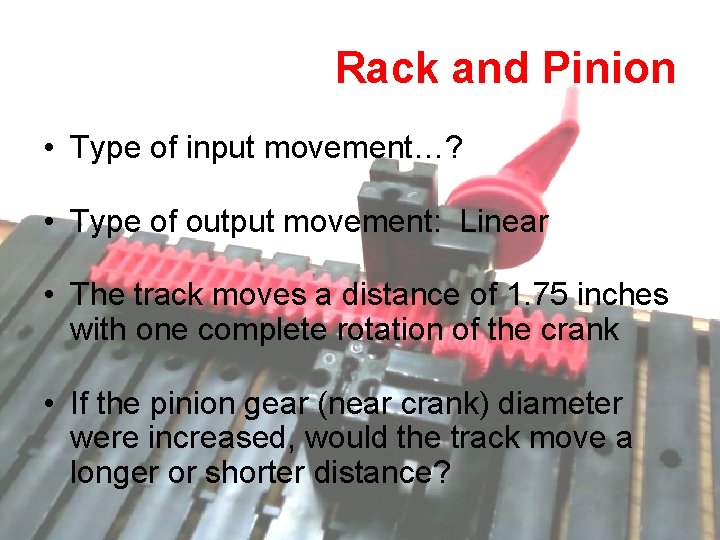 Rack and Pinion

• Type of input movement…?

• Type of output movement:  Linear

• The track moves a distance of 1.75 inches with one complete rotation of the crank

• If the pinion gear (near crank) diameter were increased, would the track move a longer or shorter distance?